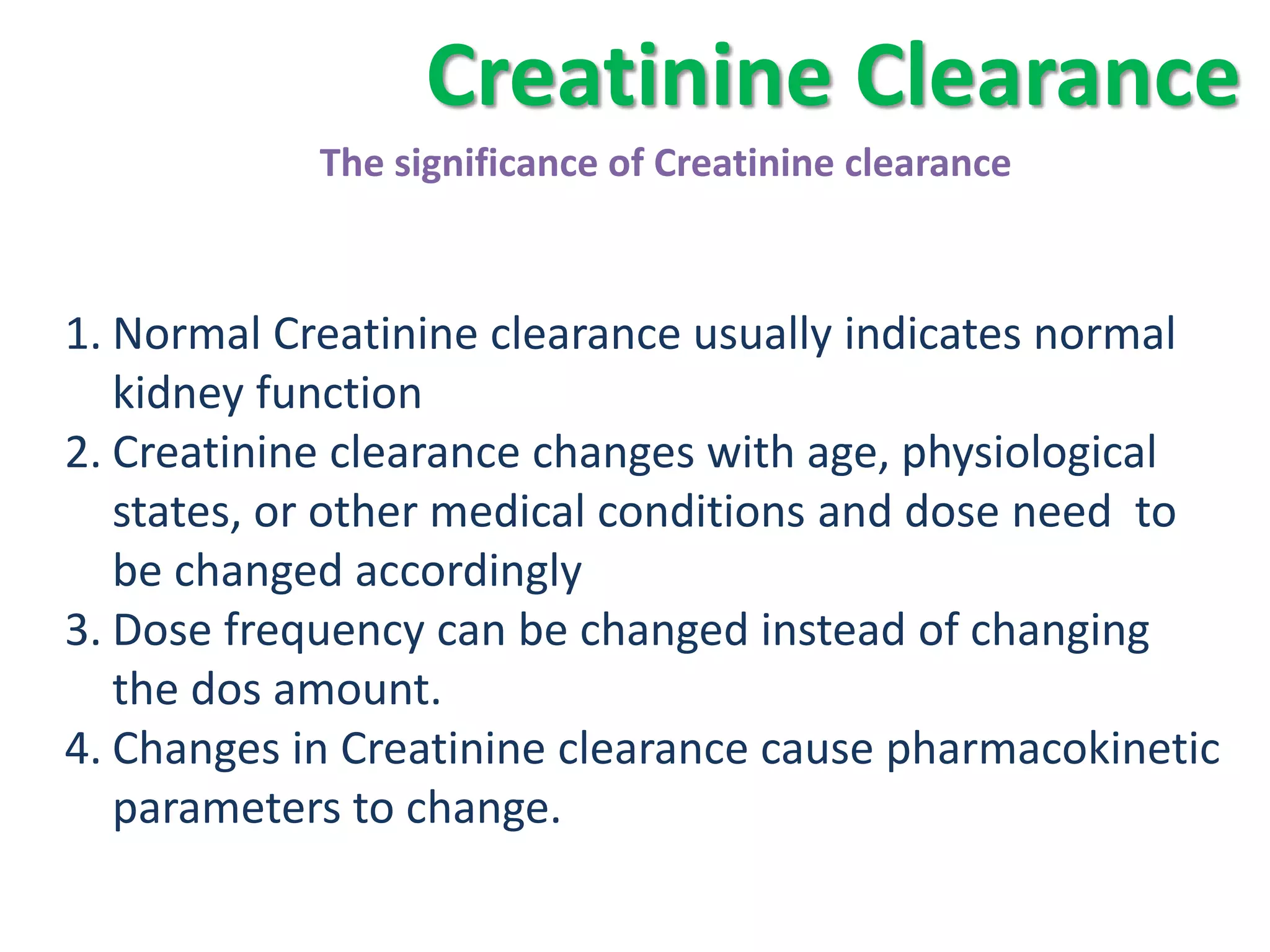 Creatinine Clearance

The significance of Creatinine clearance

1. Normal Creatinine clearance usually indicates normal kidney function
2. Creatinine clearance changes with age, physiological states, or other medical conditions and dose need to be changed accordingly
3. Dose frequency can be changed instead of changing the dos amount.
4. Changes in Creatinine clearance cause pharmacokinetic parameters to change.